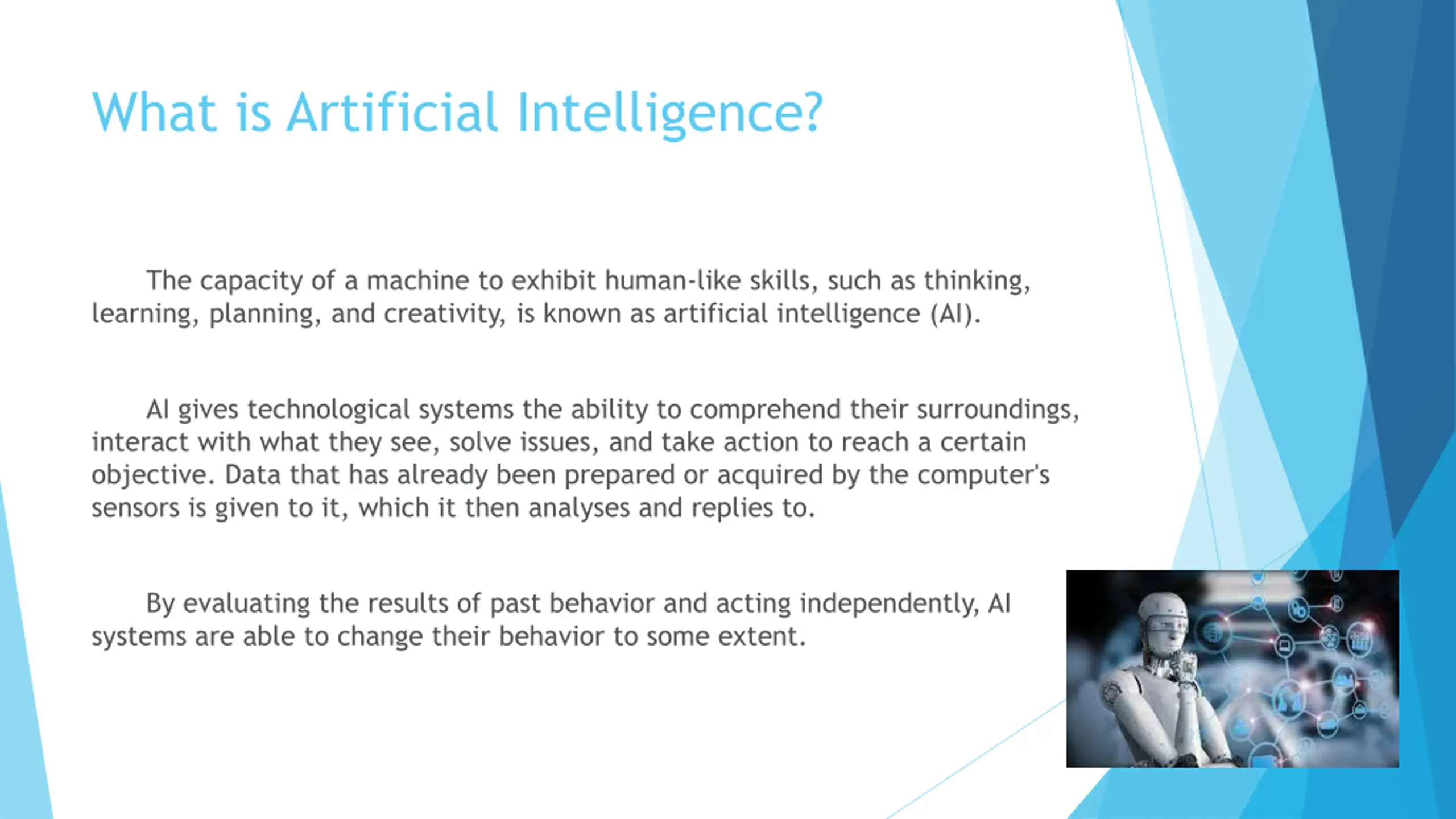 What is Artificial Intelligence?

The capacity of a machine to exhibit human-like skills, such as thinking, learning, planning, and creativity, is known as artificial intelligence (AI).

AI gives technological systems the ability to comprehend their surroundings, interact with what they see, solve issues, and take action to reach a certain objective. Data that has already been prepared or acquired by the computer's sensors is given to it, which it then analyses and replies to.

By evaluating the results of past behavior and acting independently, AI systems are able to change their behavior to some extent.